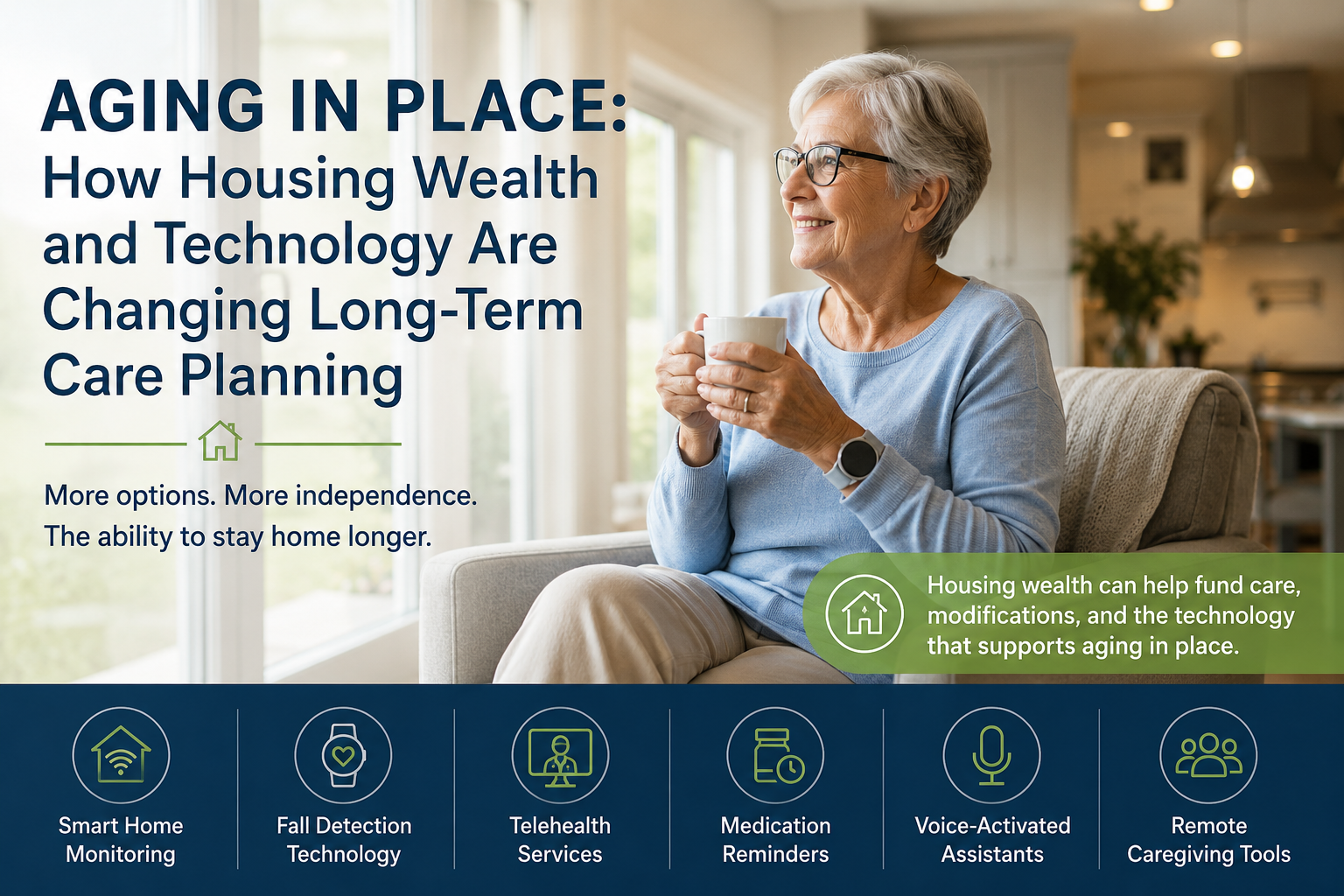 AGING IN PLACE:
How Housing Wealth and Technology Are Changing Long-Term Care Planning

More options. More independence.
The ability to stay home longer.

Housing wealth can help fund care, modifications, and the technology that supports aging in place.

Smart Home Monitoring

Fall Detection Technology

Telehealth Services

Medication Reminders

Voice-Activated Assistants

Remote Caregiving Tools